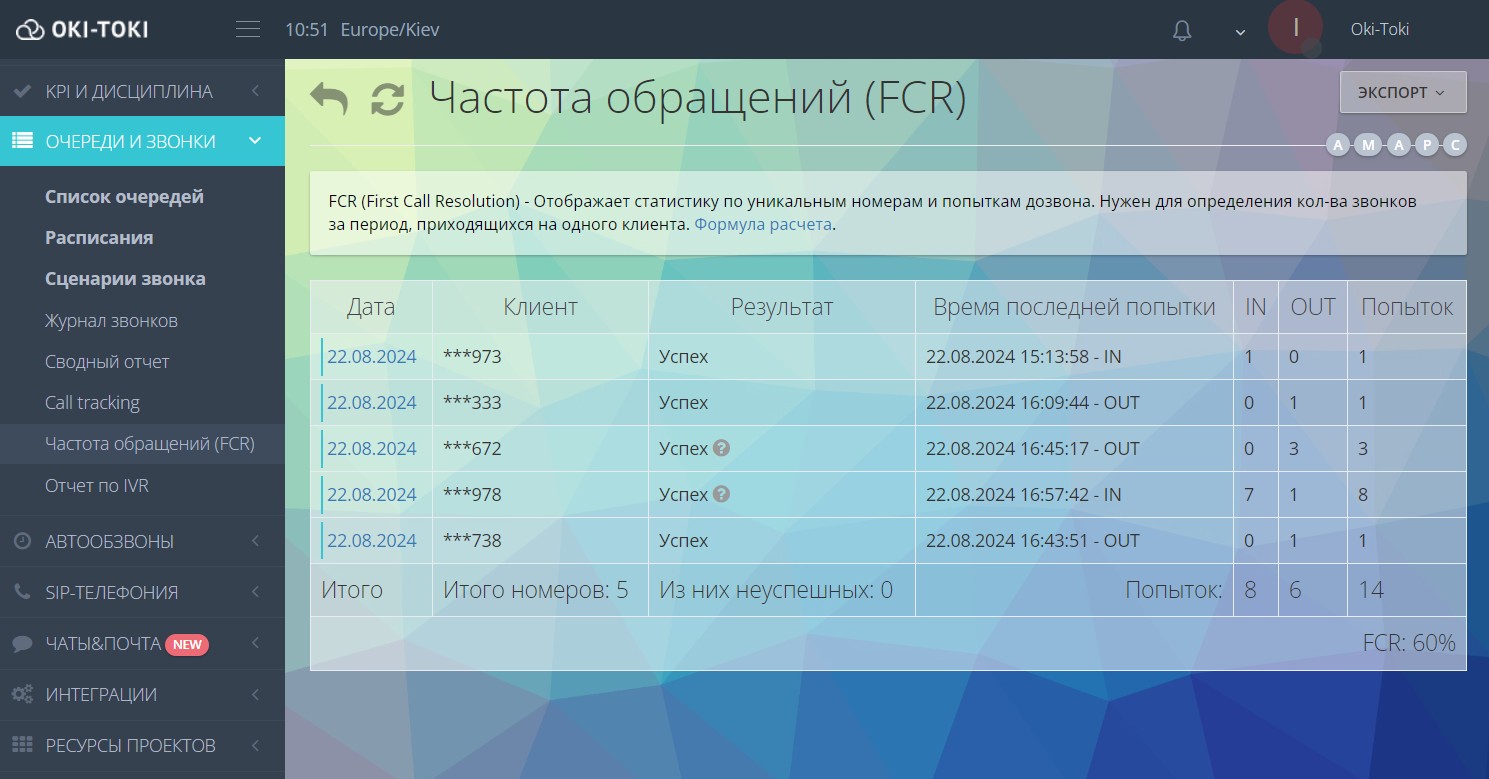 OKI-TOKI 10:51 Europe/Kiev I Oki-Toki

KPI И ДИСЦИПЛИНА
ОЧЕРЕДИ И ЗВОНКИ
Список очередей
Расписания
Сценарии звонка
Журнал звонков
Сводный отчет
Call tracking
Частота обращений (FCR)
Отчет по IVR
АВТООБЗВОНЫ
SIP-ТЕЛЕФОНИЯ
ЧАТЫ&ПОЧТА NEW
ИНТЕГРАЦИИ
РЕСУРСЫ ПРОЕКТОВ

Частота обращений (FCR)

ЭКСПОРТ

A M A P C

FCR (First Call Resolution) - Отображает статистику по уникальным номерам и попыткам дозвона. Нужен для определения кол-ва звонков за период, приходящихся на одного клиента. Формула расчета.

| Дата | Клиент | Результат | Время последней попытки | IN | OUT | Попыток |
|---|---|---|---|---|---|---|
| 22.08.2024 | ***973 | Успех | 22.08.2024 15:13:58 - IN | 1 | 0 | 1 |
| 22.08.2024 | ***333 | Успех | 22.08.2024 16:09:44 - OUT | 0 | 1 | 1 |
| 22.08.2024 | ***672 | Успех | 22.08.2024 16:45:17 - OUT | 0 | 3 | 3 |
| 22.08.2024 | ***978 | Успех | 22.08.2024 16:57:42 - IN | 7 | 1 | 8 |
| 22.08.2024 | ***738 | Успех | 22.08.2024 16:43:51 - OUT | 0 | 1 | 1 |
| Итого | Итого номеров: 5 | Из них неуспешных: 0 | Попыток: | 8 | 6 | 14 |

FCR: 60%